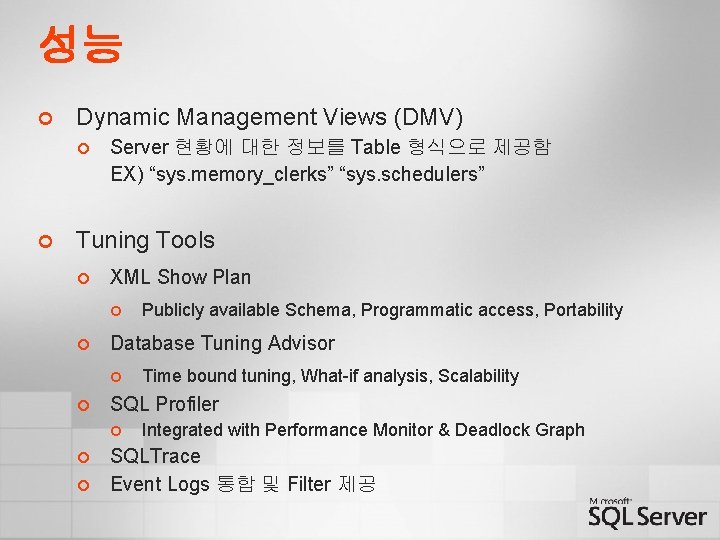 성능

Dynamic Management Views (DMV)

Server 현황에 대한 정보를 Table 형식으로 제공함
EX) “sys.memory_clerks” “sys.schedulers”

Tuning Tools

XML Show Plan

Publicly available Schema, Programmatic access, Portability

Database Tuning Advisor

Time bound tuning, What-if analysis, Scalability

SQL Profiler

Integrated with Performance Monitor & Deadlock Graph

SQLTrace

Event Logs 통합 및 Filter 제공

Microsoft SQL Server